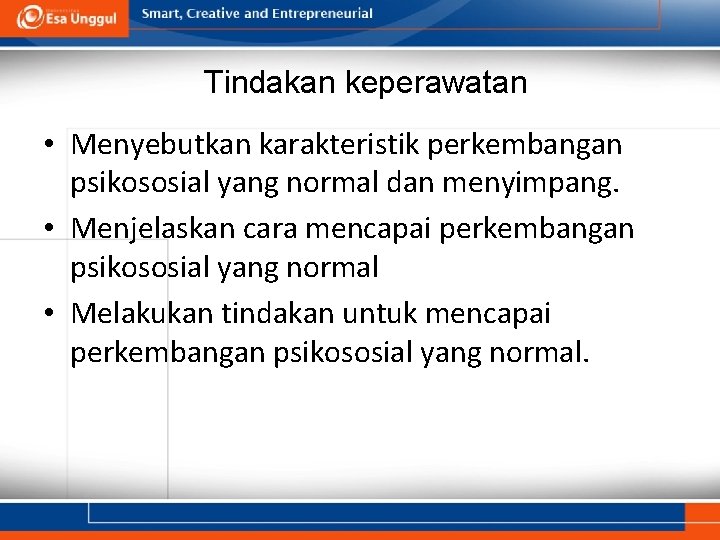 Esa Unggul

Smart, Creative and Entrepreneurial

Tindakan keperawatan

• Menyebutkan karakteristik perkembangan psikososial yang normal dan menyimpang.
• Menjelaskan cara mencapai perkembangan psikososial yang normal
• Melakukan tindakan untuk mencapai perkembangan psikososial yang normal.